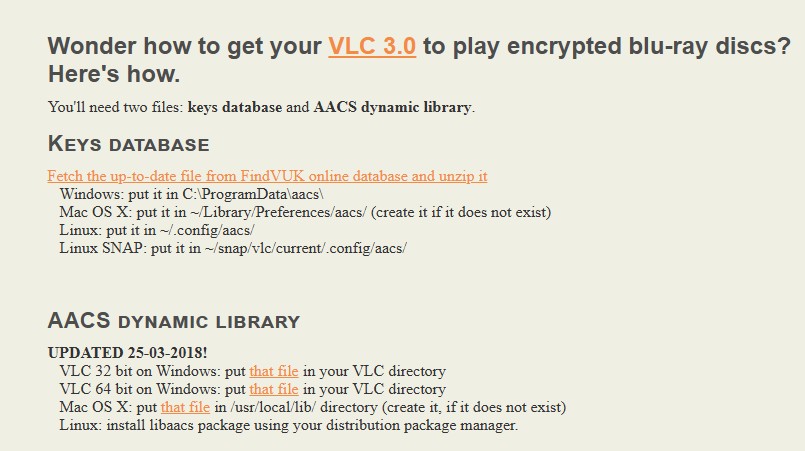 Wonder how to get your VLC 3.0 to play encrypted blu-ray discs? Here's how.

You'll need two files: keys database and AACS dynamic library.

KEYS DATABASE

Fetch the up-to-date file from FindVUK online database and unzip it
Windows: put it in C:\ProgramData\aacs\
Mac OS X: put it in ~/Library/Preferences/aacs/ (create it if it does not exist)
Linux: put it in ~/.config/aacs/
Linux SNAP: put it in ~/snap/vlc/current/.config/aacs/

AACS DYNAMIC LIBRARY

UPDATED 25-03-2018!
VLC 32 bit on Windows: put that file in your VLC directory
VLC 64 bit on Windows: put that file in your VLC directory
Mac OS X: put that file in /usr/local/lib/ directory (create it, if it does not exist)
Linux: install libaacs package using your distribution package manager.